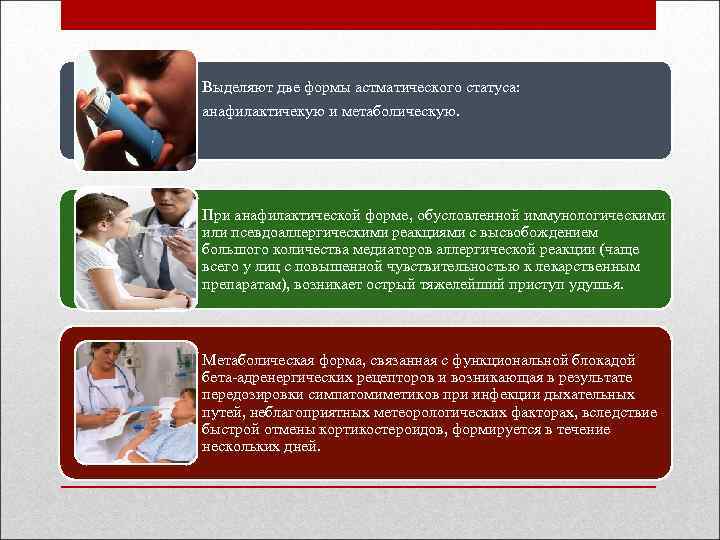 Выделяют две формы астматического статуса: анафилактичекую и метаболическую.

При анафилактической форме, обусловленной иммунологическими или псевдоаллергическими реакциями с высвобождением большого количества медиаторов аллергической реакции (чаще всего у лиц с повышенной чувствительностью к лекарственным препаратам), возникает острый тяжелейший приступ удушья.

Метаболическая форма, связанная с функциональной блокадой бета-адренергических рецепторов и возникающая в результате передозировки симпатомиметиков при инфекции дыхательных путей, неблагоприятных метеорологических факторах, вследствие быстрой отмены кортикостероидов, формируется в течение нескольких дней.